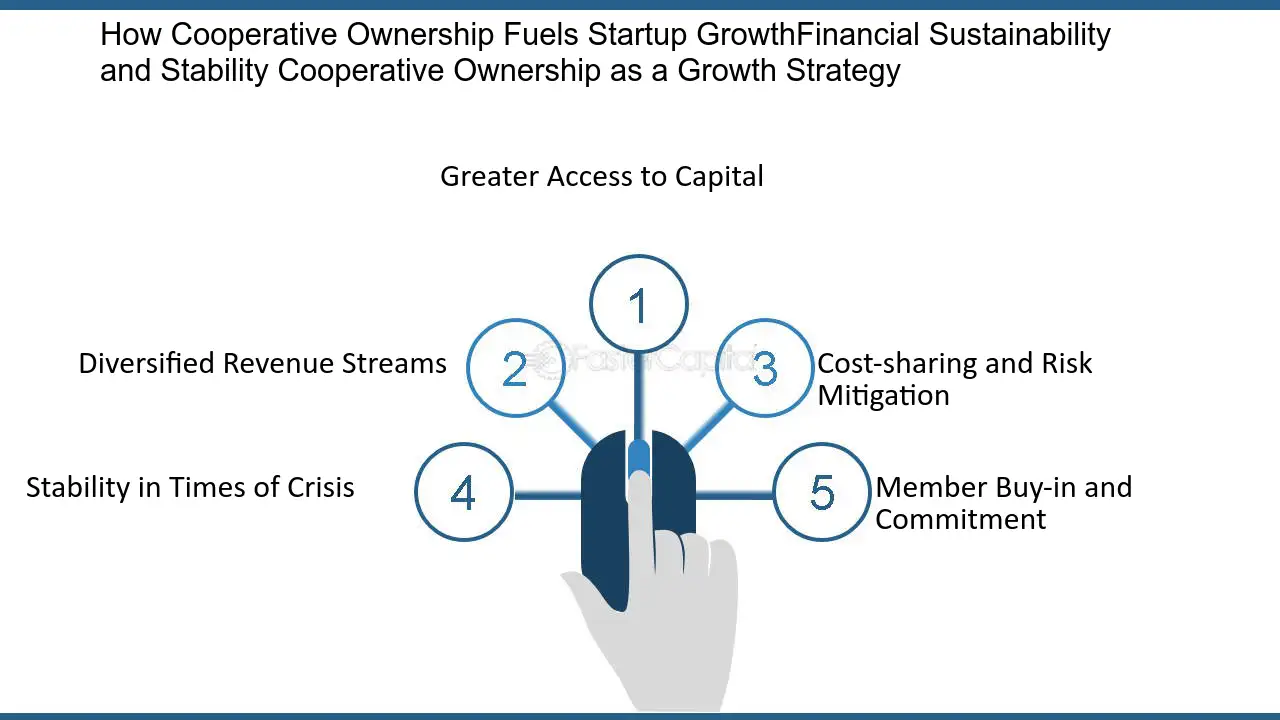 How Cooperative Ownership Fuels Startup GrowthFinancial Sustainability and Stability Cooperative Ownership as a Growth Strategy

Greater Access to Capital

1

Diversified Revenue Streams

2

3

Cost-sharing and Risk Mitigation

Stability in Times of Crisis

4

5

Member Buy-in and Commitment

FasterCapital